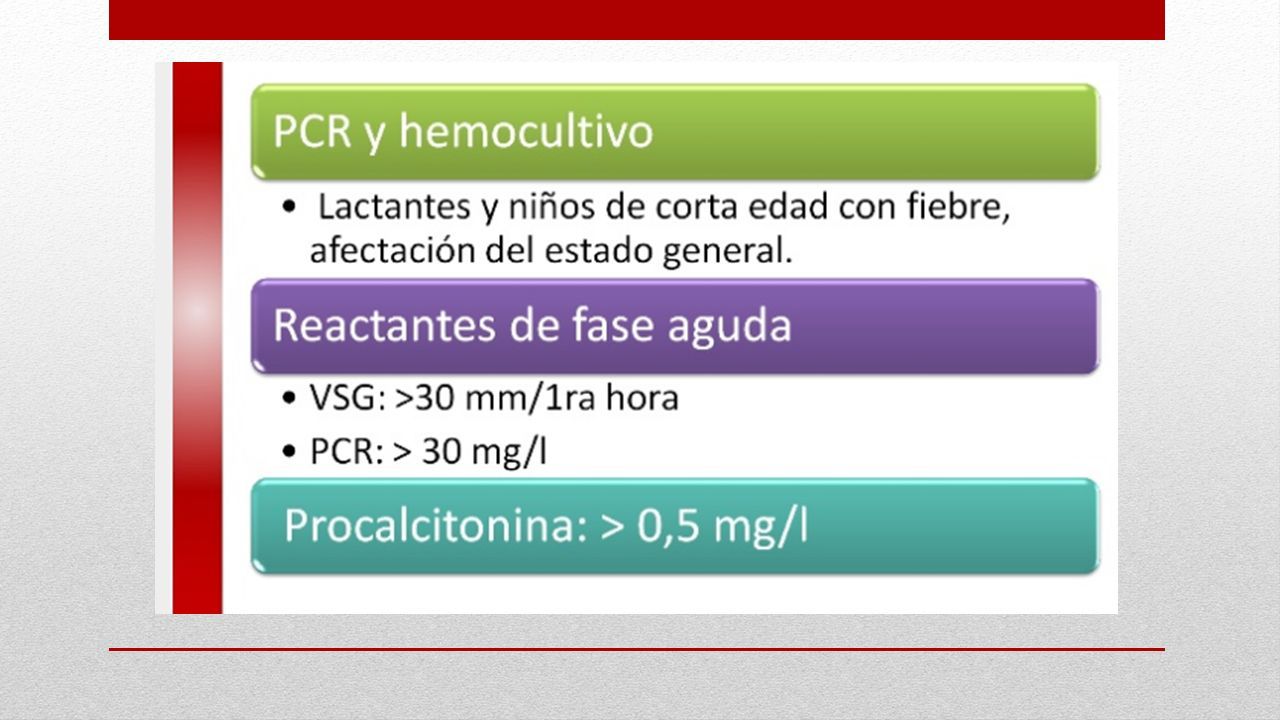 PCR y hemocultivo

• Lactantes y niños de corta edad con fiebre, afectación del estado general.

Reactantes de fase aguda

• VSG: >30 mm/1ra hora
• PCR: > 30 mg/l

Procalcitonina: > 0,5 mg/l